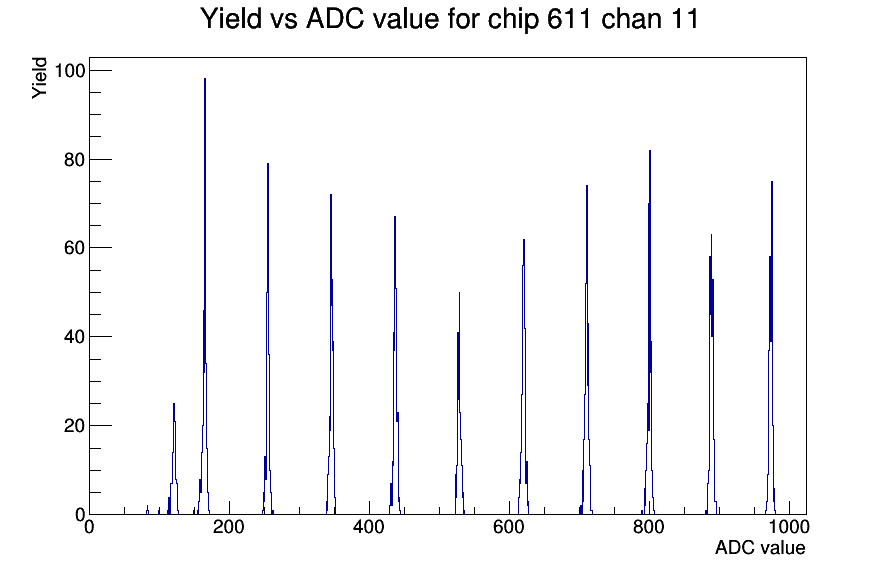 Yield vs ADC value for chip 611 chan 11

Yield

100
80
60
40
20
0

0
200
400
600
800
1000

ADC value